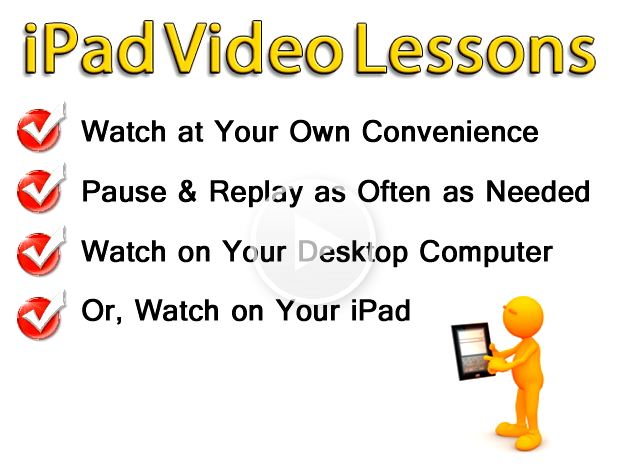 iPad Video Lessons

Watch at Your Own Convenience

Pause & Replay as Often as Needed

Watch on Your Desktop Computer

Or, Watch on Your iPad